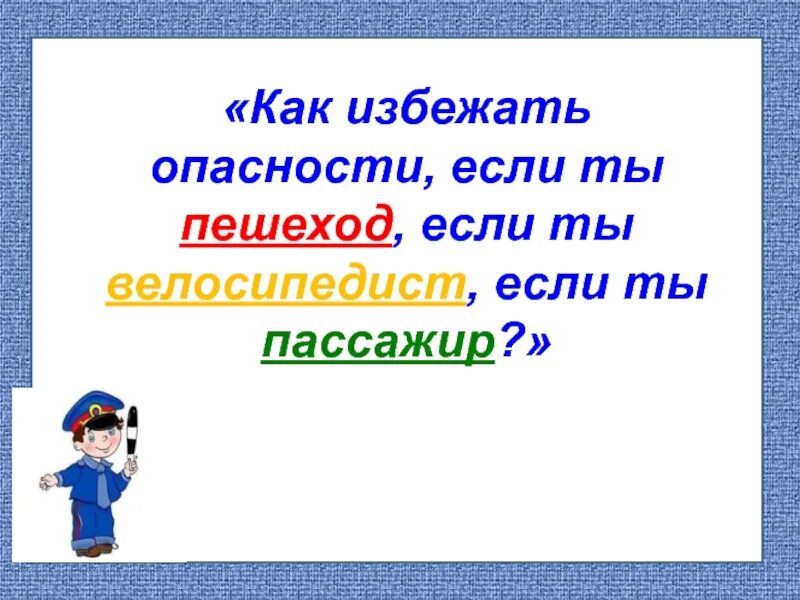 «Как избежать опасности, если ты пешеход, если ты велосипедист, если ты пассажир?»